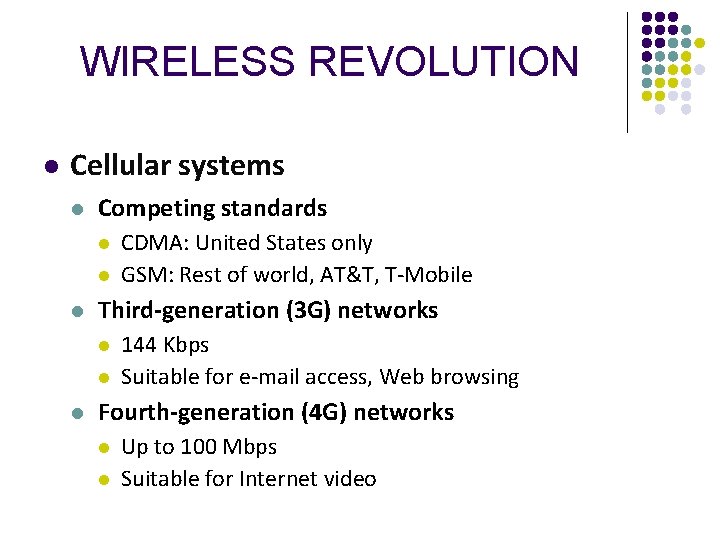 WIRELESS REVOLUTION

- Cellular systems
  - Competing standards
    - CDMA: United States only
    - GSM: Rest of world, AT&T, T-Mobile
  - Third-generation (3G) networks
    - 144 Kbps
    - Suitable for e-mail access, Web browsing
  - Fourth-generation (4G) networks
    - Up to 100 Mbps
    - Suitable for Internet video